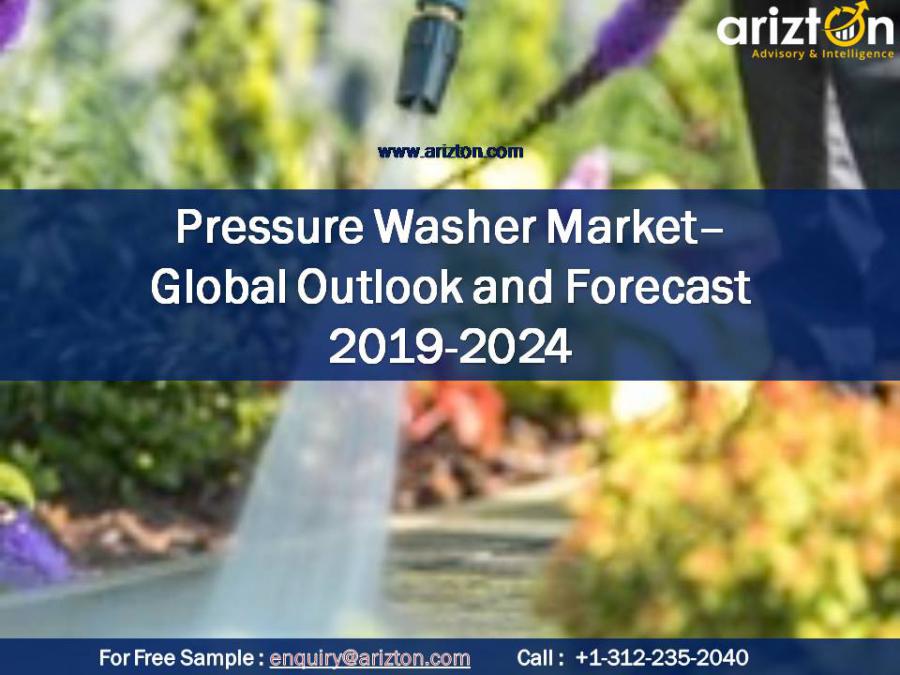 arizton
Advisory & Intelligence

www.arizton.com

Pressure Washer Market– Global Outlook and Forecast 2019-2024

For Free Sample : enquiry@arizton.com Call : +1-312-235-2040